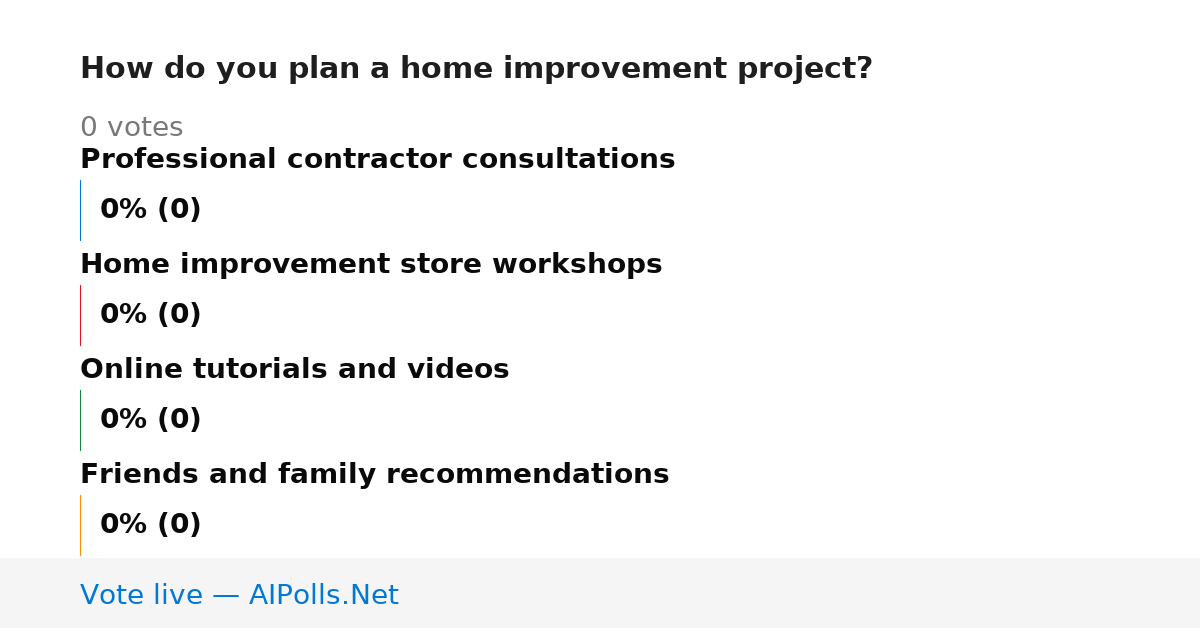 How do you plan a home improvement project?

0 votes

Professional contractor consultations

0% (0)

Home improvement store workshops

0% (0)

Online tutorials and videos

0% (0)

Friends and family recommendations

0% (0)

Vote live — AIPolls.Net